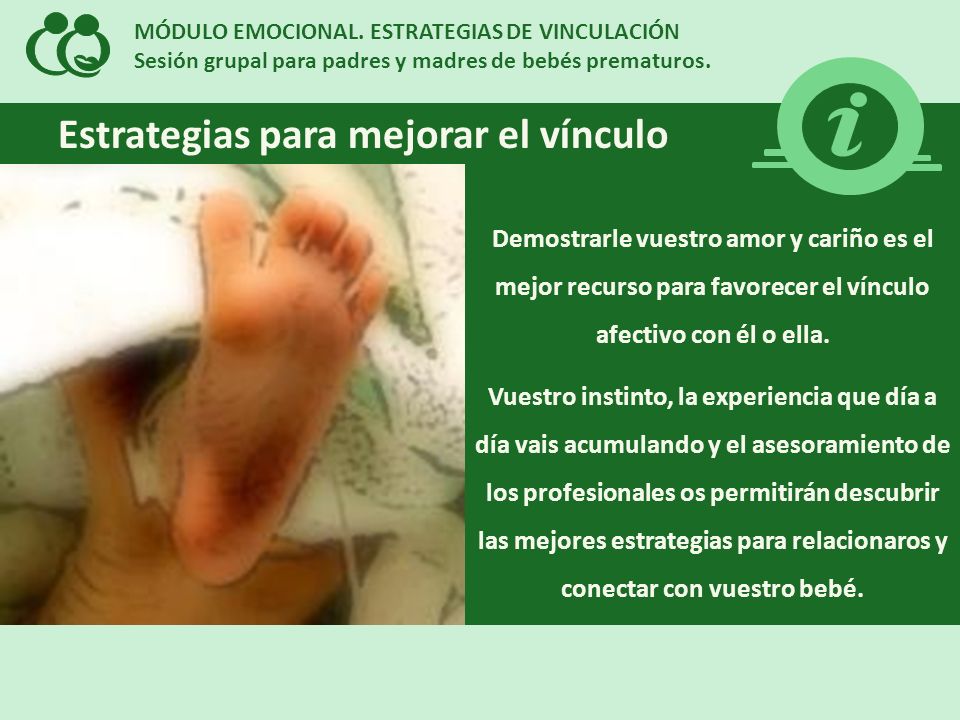 MÓDULO EMOCIONAL. ESTRATEGIAS DE VINCULACIÓN
Sesión grupal para padres y madres de bebés prematuros.

Estrategias para mejorar el vínculo

i

Demostrarle vuestro amor y cariño es el mejor recurso para favorecer el vínculo afectivo con él o ella.

Vuestro instinto, la experiencia que día a día vais acumulando y el asesoramiento de los profesionales os permitirán descubrir las mejores estrategias para relacionaros y conectar con vuestro bebé.